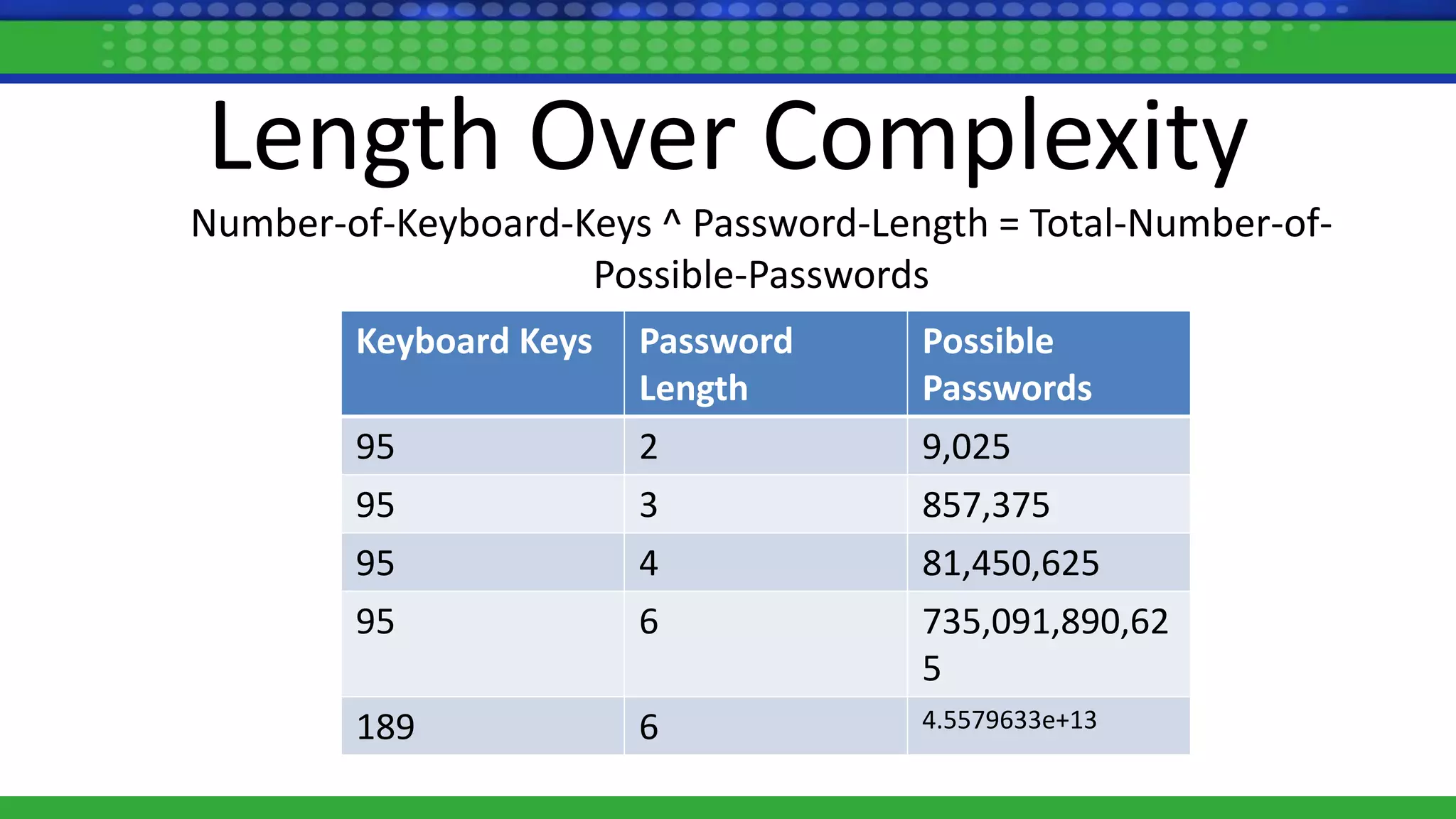 Length Over Complexity

Number-of-Keyboard-Keys ^ Password-Length = Total-Number-of-Possible-Passwords

| Keyboard Keys | Password Length | Possible Passwords |
|---|---|---|
| 95 | 2 | 9,025 |
| 95 | 3 | 857,375 |
| 95 | 4 | 81,450,625 |
| 95 | 6 | 735,091,890,625 |
| 189 | 6 | 4.5579633e+13 |